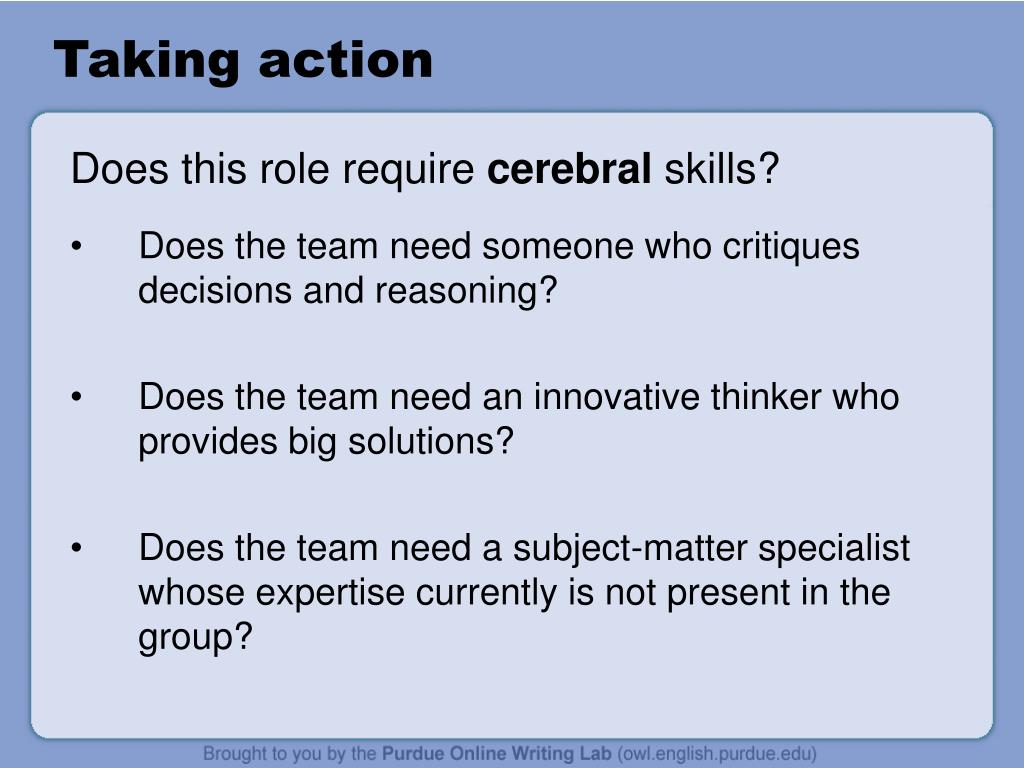 Taking action

Does this role require cerebral skills?

• Does the team need someone who critiques decisions and reasoning?

• Does the team need an innovative thinker who provides big solutions?

• Does the team need a subject-matter specialist whose expertise currently is not present in the group?

Brought to you by the Purdue Online Writing Lab (owl.english.purdue.edu)